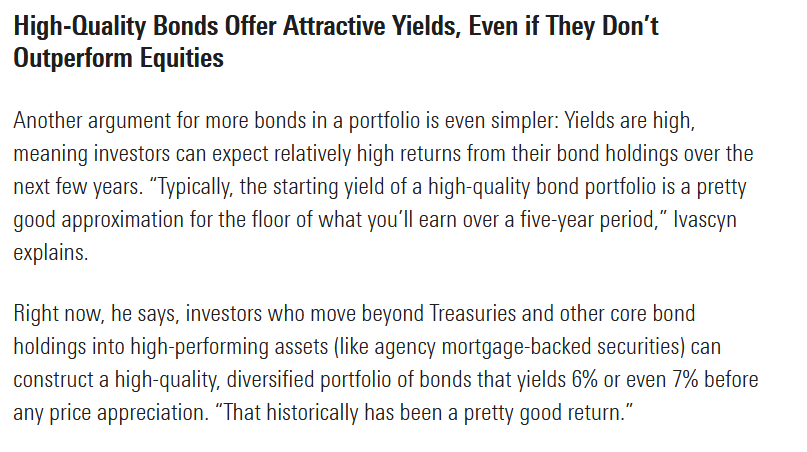 High-Quality Bonds Offer Attractive Yields, Even if They Don’t Outperform Equities

Another argument for more bonds in a portfolio is even simpler: Yields are high, meaning investors can expect relatively high returns from their bond holdings over the next few years. “Typically, the starting yield of a high-quality bond portfolio is a pretty good approximation for the floor of what you’ll earn over a five-year period,” Ivascyn explains.

Right now, he says, investors who move beyond Treasuries and other core bond holdings into high-performing assets (like agency mortgage-backed securities) can construct a high-quality, diversified portfolio of bonds that yields 6% or even 7% before any price appreciation. “That historically has been a pretty good return.”